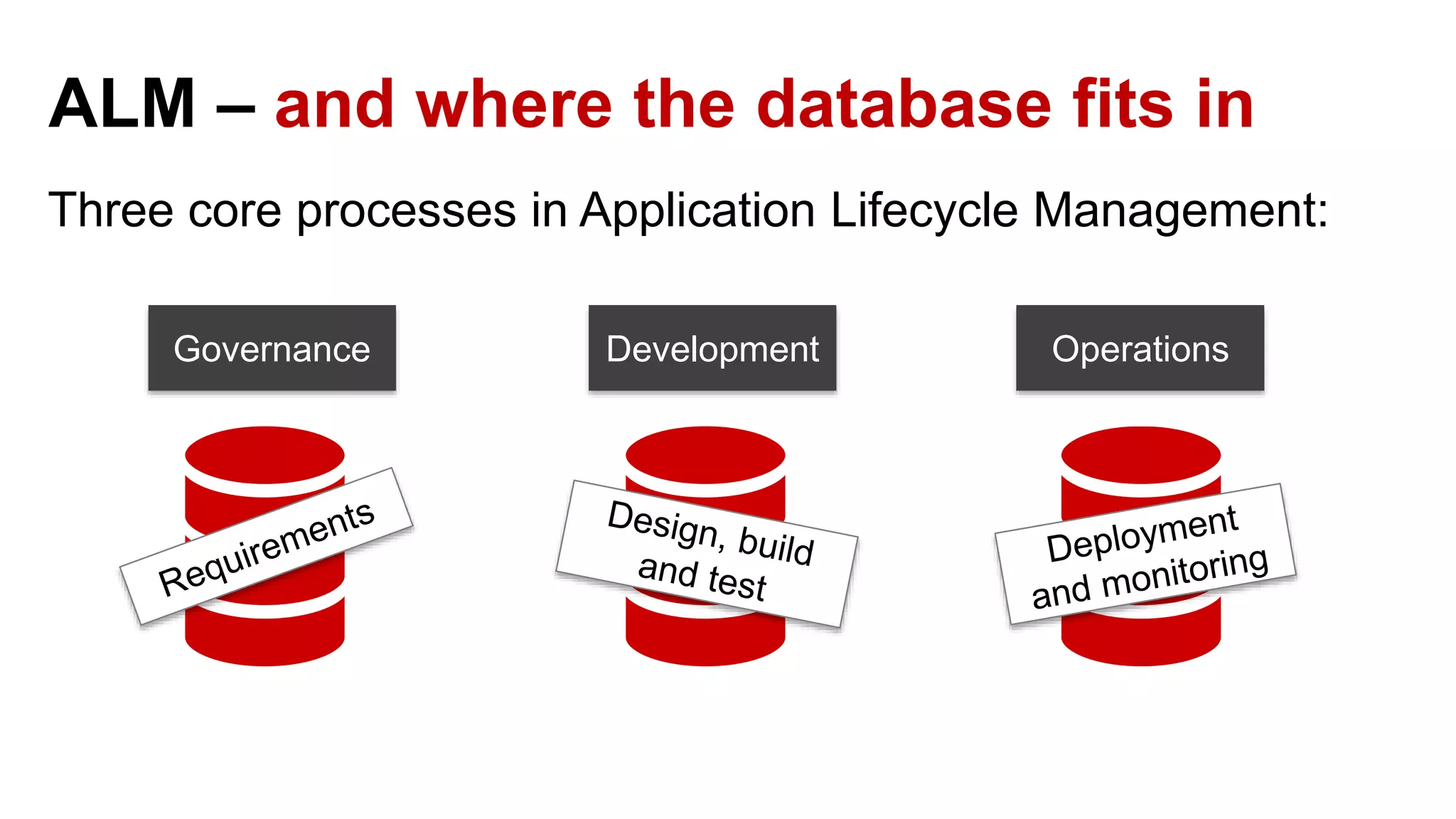 ALM – and where the database fits in

Three core processes in Application Lifecycle Management:

Governance

Requirements

Development

Design, build and test

Operations

Deployment and monitoring